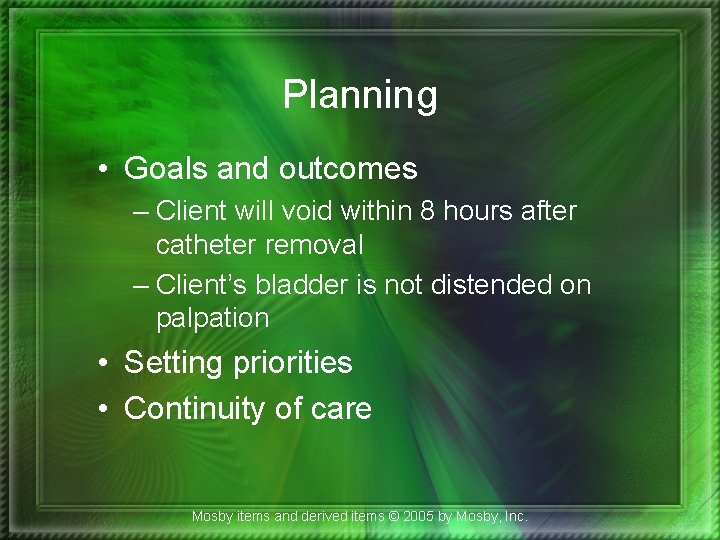 Planning

• Goals and outcomes
– Client will void within 8 hours after catheter removal
– Client's bladder is not distended on palpation
• Setting priorities
• Continuity of care

Mosby items and derived items © 2005 by Mosby, Inc.